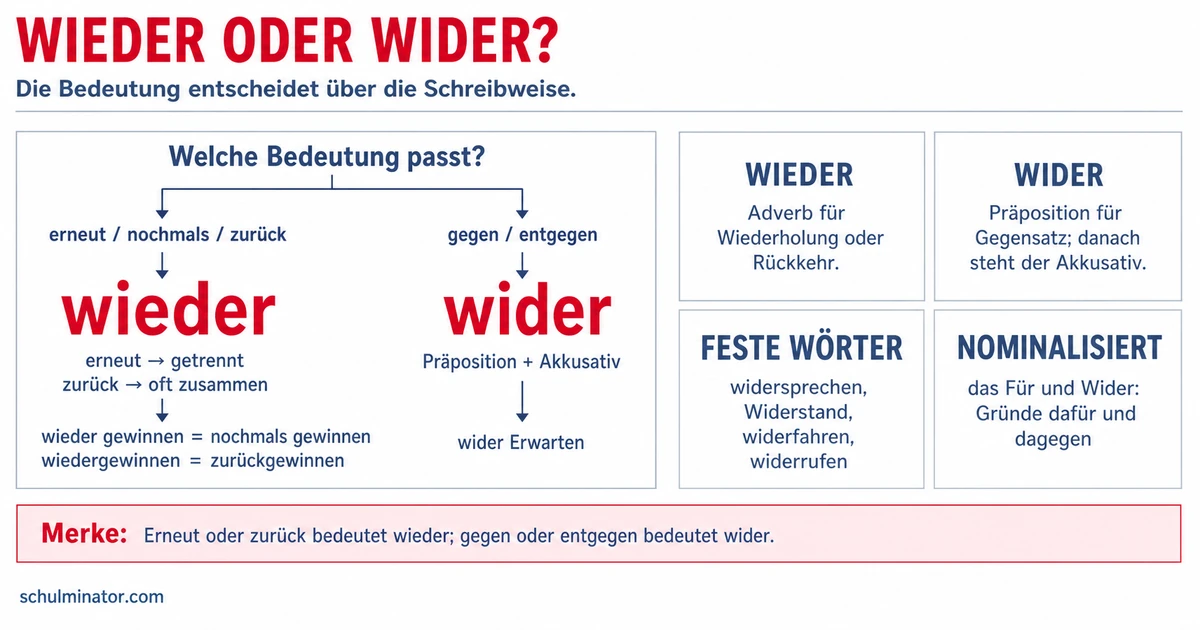 WIEDER ODER WIDER?
Die Bedeutung entscheidet über die Schreibweise.

Welche Bedeutung passt?

erneut / nochmals / zurück

wieder

erneut → getrennt
zurück → oft zusammen

wieder gewinnen = nochmals gewinnen
wiedergewinnen = zurückgewinnen

gegen / entgegen

wider

Präposition + Akkusativ

wider Erwarten

WIEDER
Adverb für Wiederholung oder Rückkehr.

WIDER
Präposition für Gegensatz; danach steht der Akkusativ.

FESTE WÖRTER
widersprechen, Widerstand, widerfahren, widerrufen

NOMINALISIERT
das Für und Wider: Gründe dafür und dagegen

Merke: Erneut oder zurück bedeutet wieder; gegen oder entgegen bedeutet wider.

schulminator.com